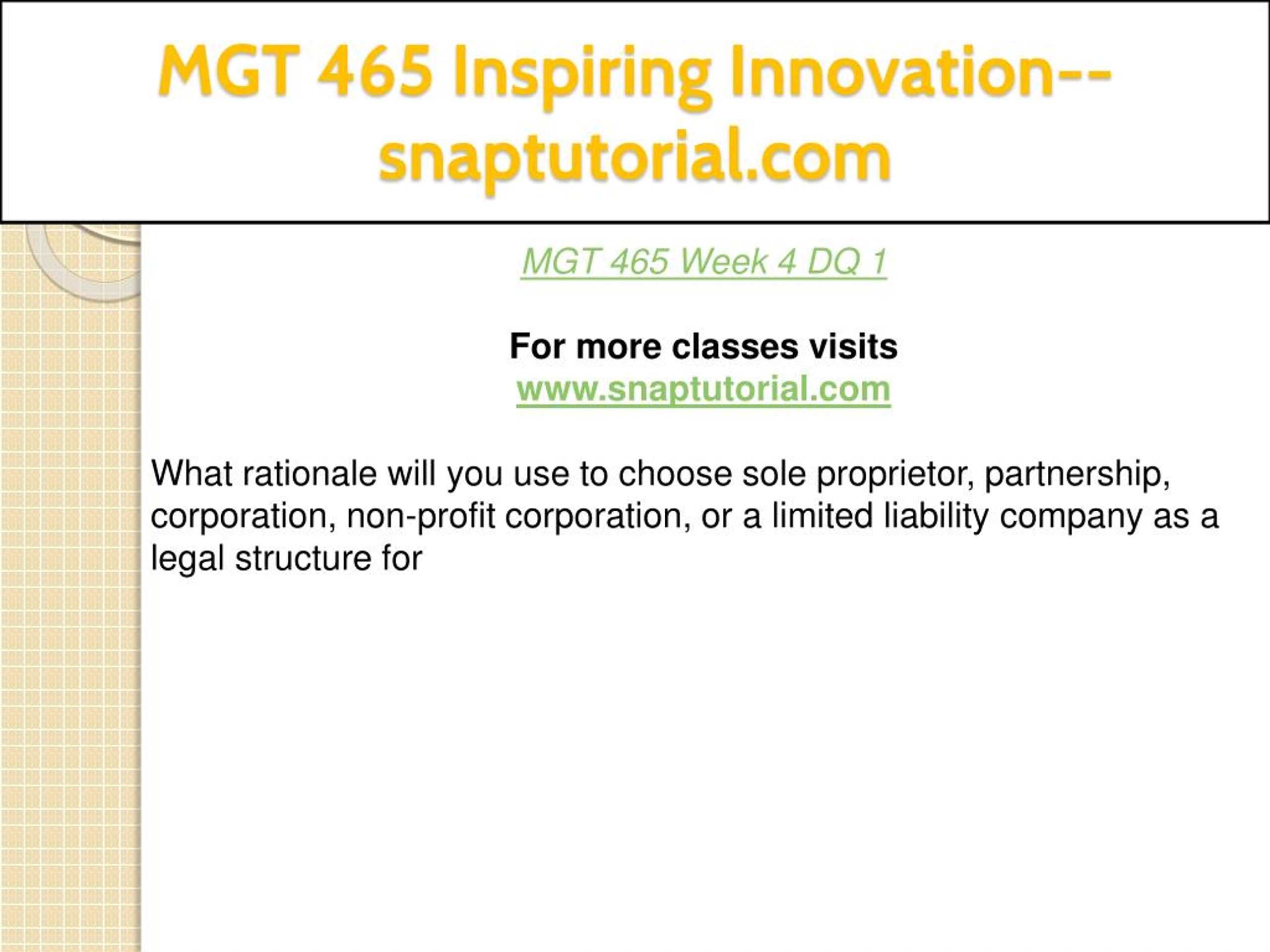 MGT 465 Inspiring Innovation--snaptutorial.com

MGT 465 Week 4 DQ 1

For more classes visits
www.snaptutorial.com

What rationale will you use to choose sole proprietor, partnership, corporation, non-profit corporation, or a limited liability company as a legal structure for